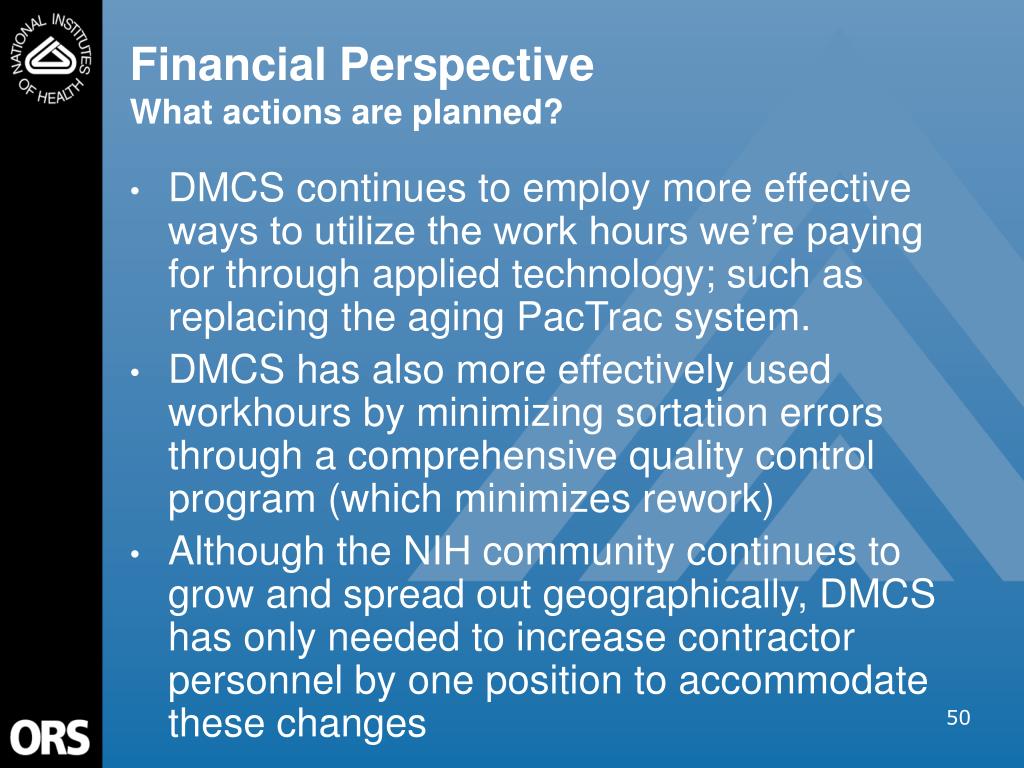 NATIONAL INSTITUTES OF HEALTH

Financial Perspective
What actions are planned?

• DMCS continues to employ more effective ways to utilize the work hours we’re paying for through applied technology; such as replacing the aging PacTrac system.
• DMCS has also more effectively used workhours by minimizing sortation errors through a comprehensive quality control program (which minimizes rework)
• Although the NIH community continues to grow and spread out geographically, DMCS has only needed to increase contractor personnel by one position to accommodate these changes

ORS

50